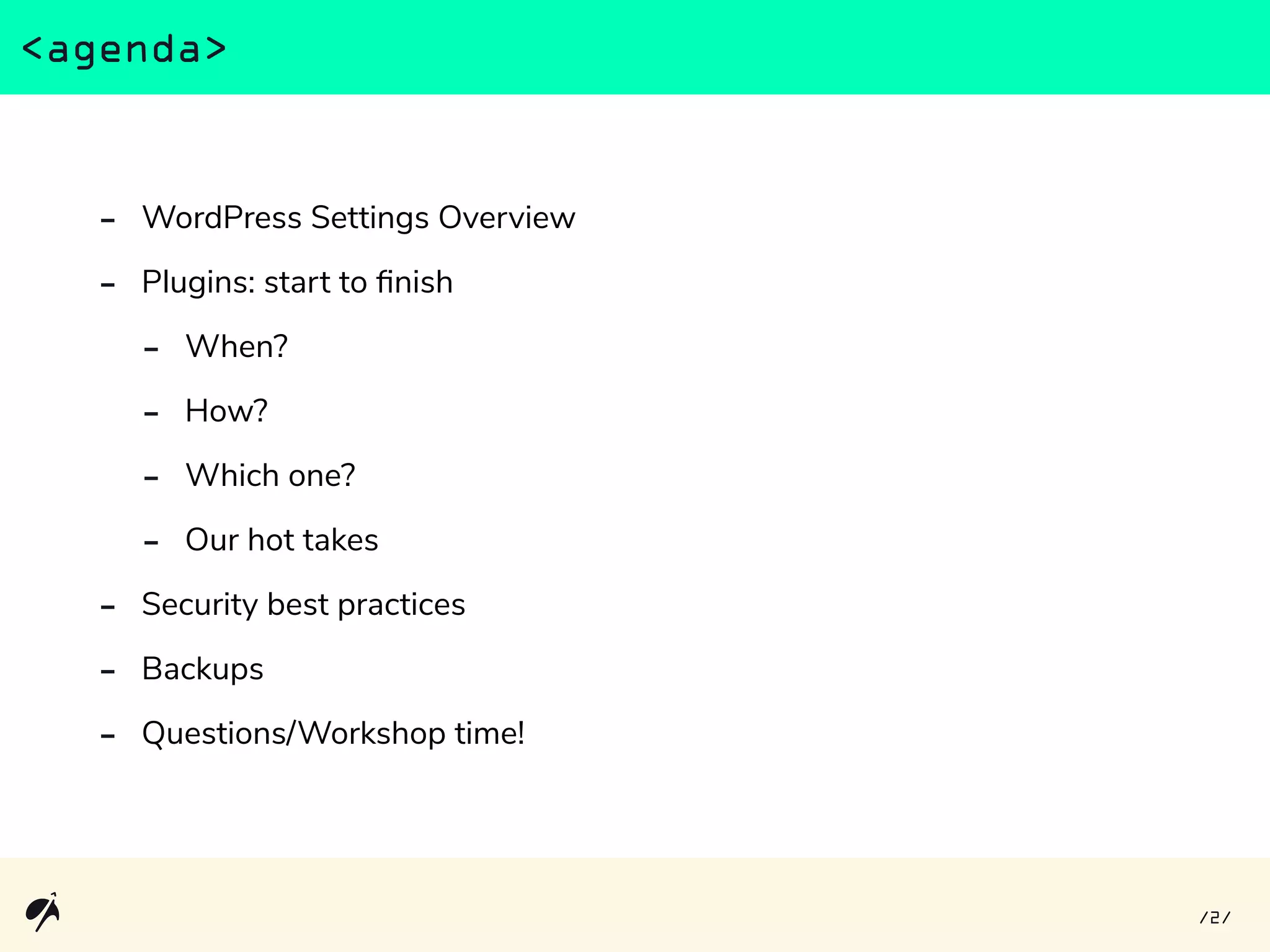 <agenda>

- WordPress Settings Overview
- Plugins: start to finish
 - When?
 - How?
 - Which one?
 - Our hot takes
- Security best practices
- Backups
- Questions/Workshop time!

/2/